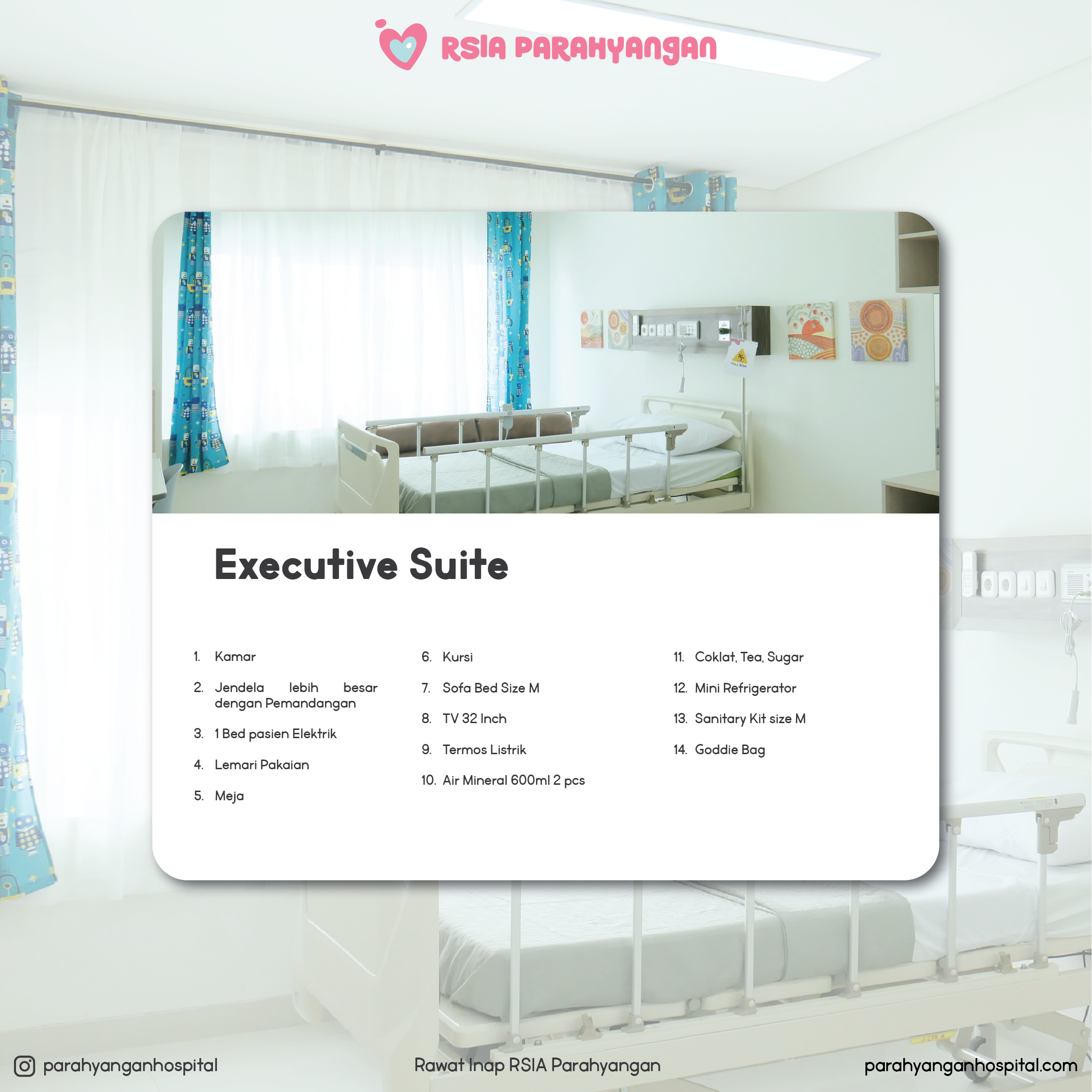 RSIA PARAHYANGAN

FALL RISK

Executive Suite

1. Kamar
2. Jendela lebih besar dengan Pemandangan
3. 1 Bed pasien Elektrik
4. Lemari Pakaian
5. Meja

6. Kursi
7. Sofa Bed Size M
8. TV 32 Inch
9. Termos Listrik
10. Air Mineral 600ml 2 pcs

11. Coklat, Tea, Sugar
12. Mini Refrigerator
13. Sanitary Kit size M
14. Goddie Bag

parahyanganhospital

Rawat Inap RSIA Parahyangan

parahyanganhospital.com